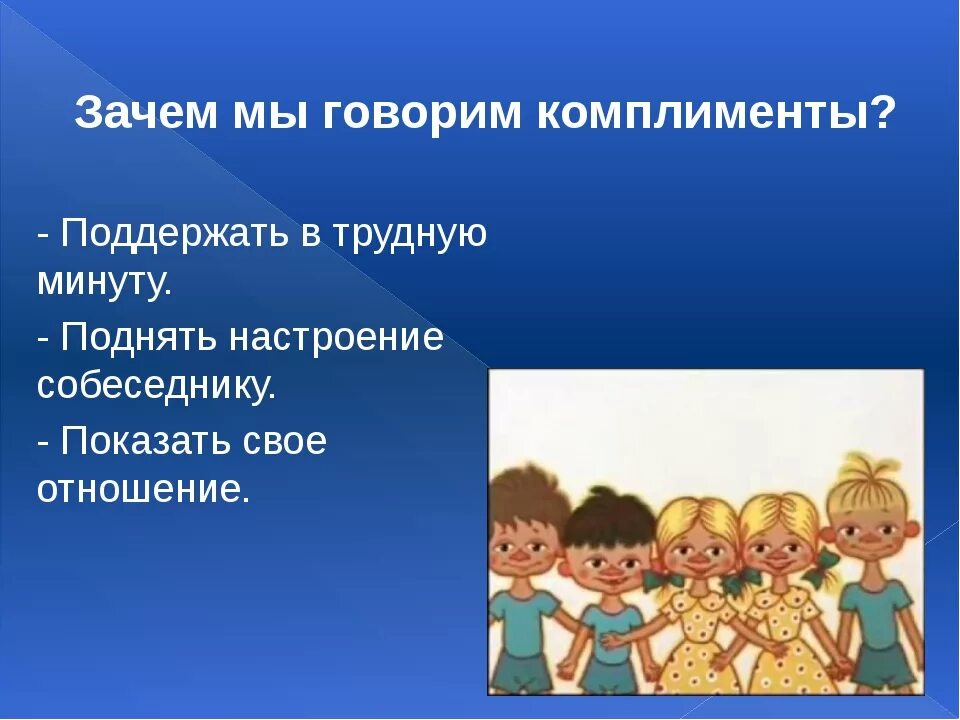 Зачем мы говорим комплименты?

- Поддержать в трудную минуту.

- Поднять настроение собеседнику.

- Показать свое отношение.